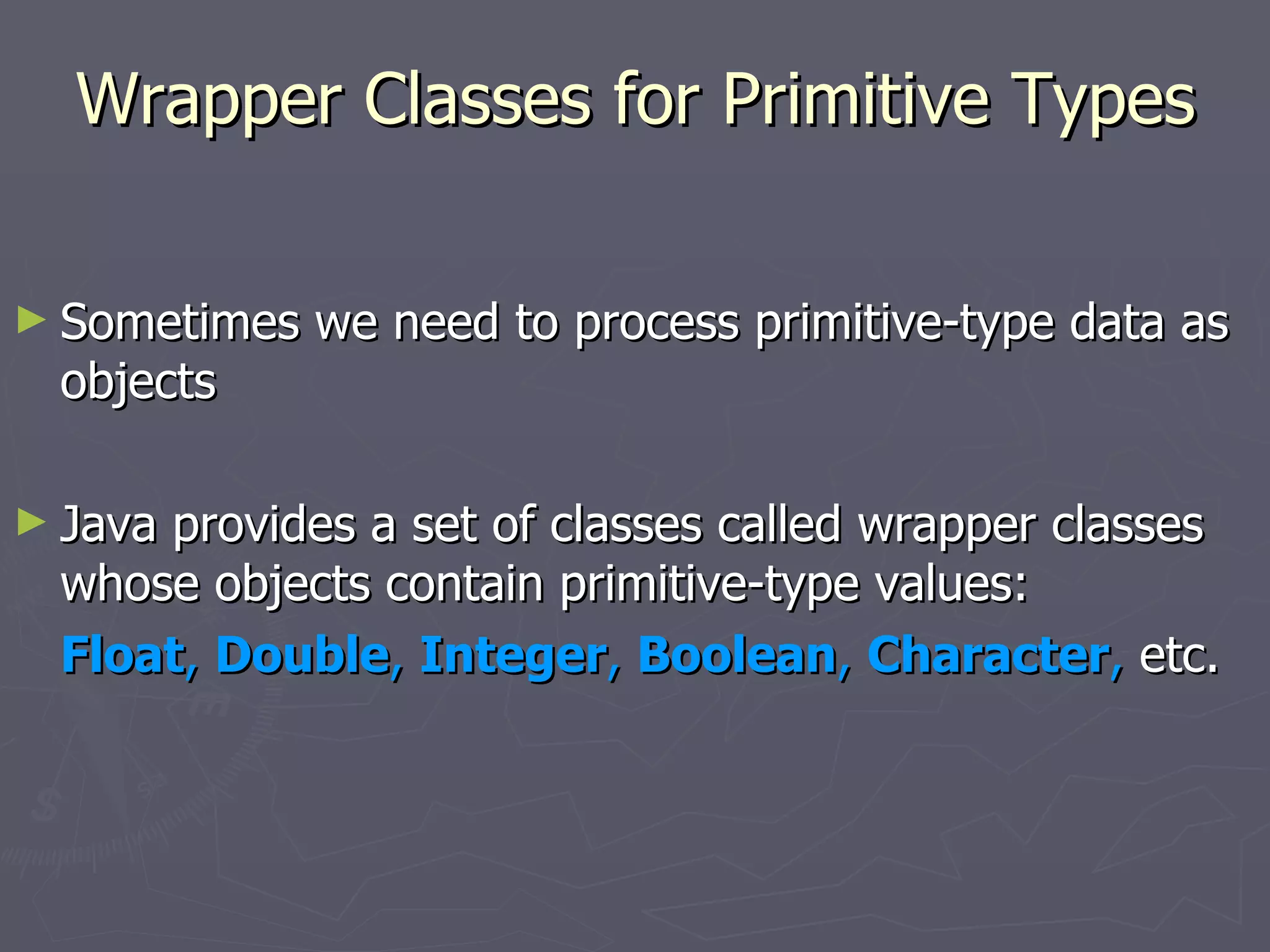 Wrapper Classes for Primitive Types

► Sometimes we need to process primitive-type data as objects

► Java provides a set of classes called wrapper classes whose objects contain primitive-type values:

Float, Double, Integer, Boolean, Character, etc.